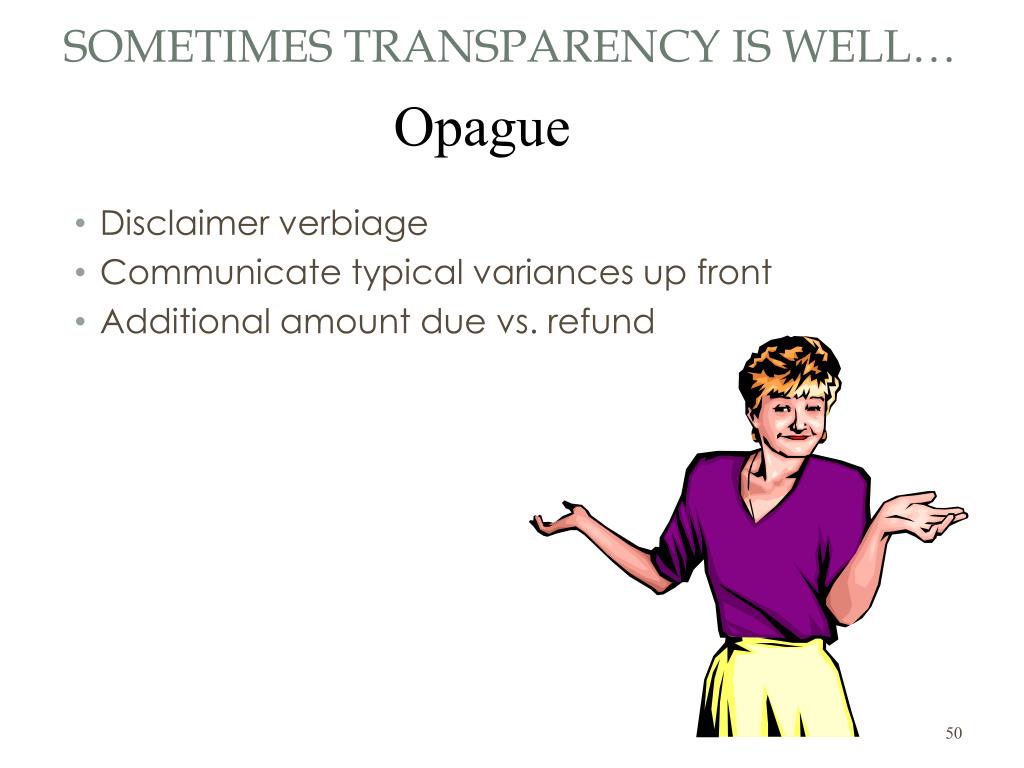 SOMETIMES TRANSPARENCY IS WELL…

Opague

• Disclaimer verbiage
• Communicate typical variances up front
• Additional amount due vs. refund

50